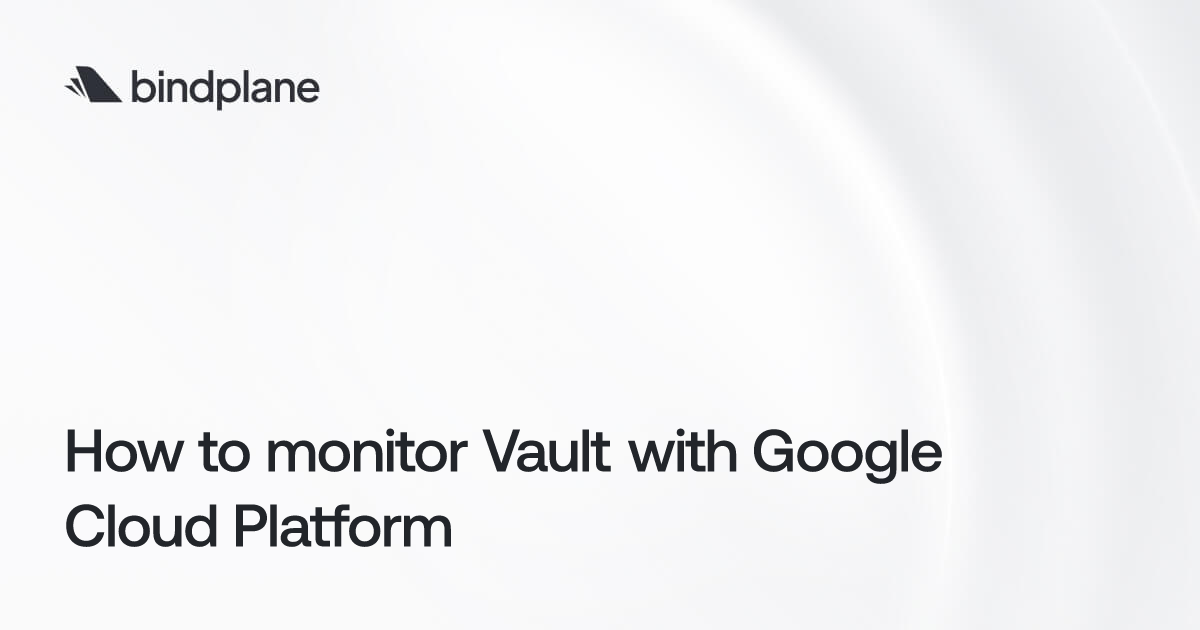 bindplane

How to monitor Vault with Google Cloud Platform